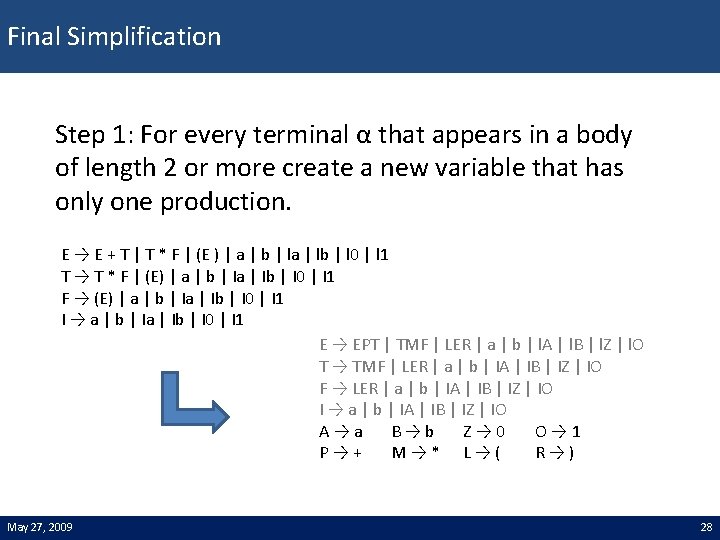 Final Simplification

Step 1: For every terminal α that appears in a body of length 2 or more create a new variable that has only one production.

E → E + T | T * F | (E ) | a | b | Ia | Ib | I0 | I1
T → T * F | (E) | a | b | Ia | Ib | I0 | I1
F → (E) | a | b | Ia | Ib | I0 | I1
I → a | b | Ia | Ib | I0 | I1

E → EPT | TMF | LER | a | b | IA | IB | IZ | IO
T → TMF | LER | a | b | IA | IB | IZ | IO
F → LER | a | b | IA | IB | IZ | IO
I → a | b | IA | IB | IZ | IO
A → a B → b Z → 0 O → 1
P → + M → * L → ( R → )

May 27, 2009

28